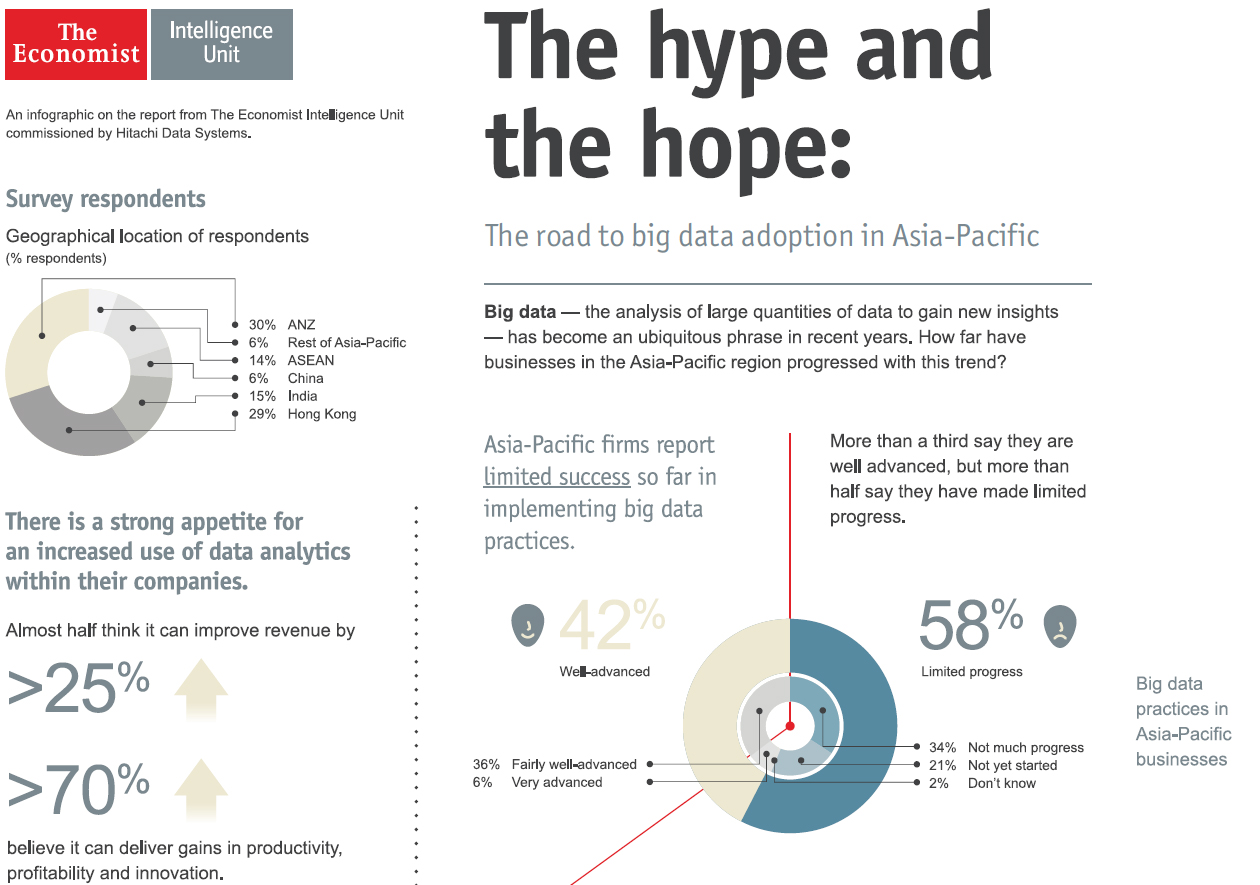 The Economist

Intelligence Unit

An infographic on the report from The Economist Intelligence Unit commissioned by Hitachi Data Systems.

Survey respondents

Geographical location of respondents
(% respondents)

30% ANZ
6% Rest of Asia-Pacific
14% ASEAN
6% China
15% India
29% Hong Kong

There is a strong appetite for an increased use of data analytics within their companies.

Almost half think it can improve revenue by

>25%

>70%

believe it can deliver gains in productivity, profitability and innovation.

The hype and the hope:

The road to big data adoption in Asia-Pacific

Big data — the analysis of large quantities of data to gain new insights — has become an ubiquitous phrase in recent years. How far have businesses in the Asia-Pacific region progressed with this trend?

Asia-Pacific firms report limited success so far in implementing big data practices.

More than a third say they are well advanced, but more than half say they have made limited progress.

42%
Well-advanced

58%
Limited progress

36% Fairly well-advanced
6% Very advanced

34% Not much progress
21% Not yet started
2% Don't know

Big data practices in Asia-Pacific businesses